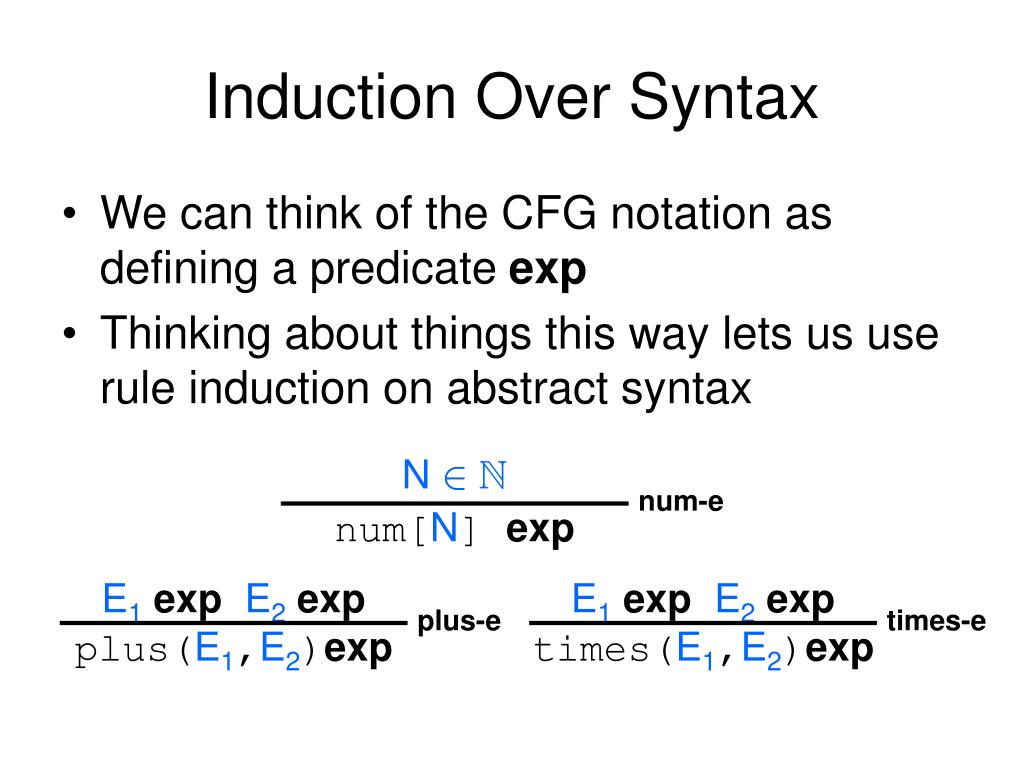 Induction Over Syntax

• We can think of the CFG notation as defining a predicate **exp**

• Thinking about things this way lets us use rule induction on abstract syntax

$\frac{N \in \mathbb{N}}{\texttt{num[}N\texttt{]}\ \textbf{exp}}$ num-e

$\frac{E_1\ \textbf{exp}\quad E_2\ \textbf{exp}}{\texttt{plus(}E_1\texttt{,}E_2\texttt{)}\ \textbf{exp}}$ plus-e

$\frac{E_1\ \textbf{exp}\quad E_2\ \textbf{exp}}{\texttt{times(}E_1\texttt{,}E_2\texttt{)}\ \textbf{exp}}$ times-e